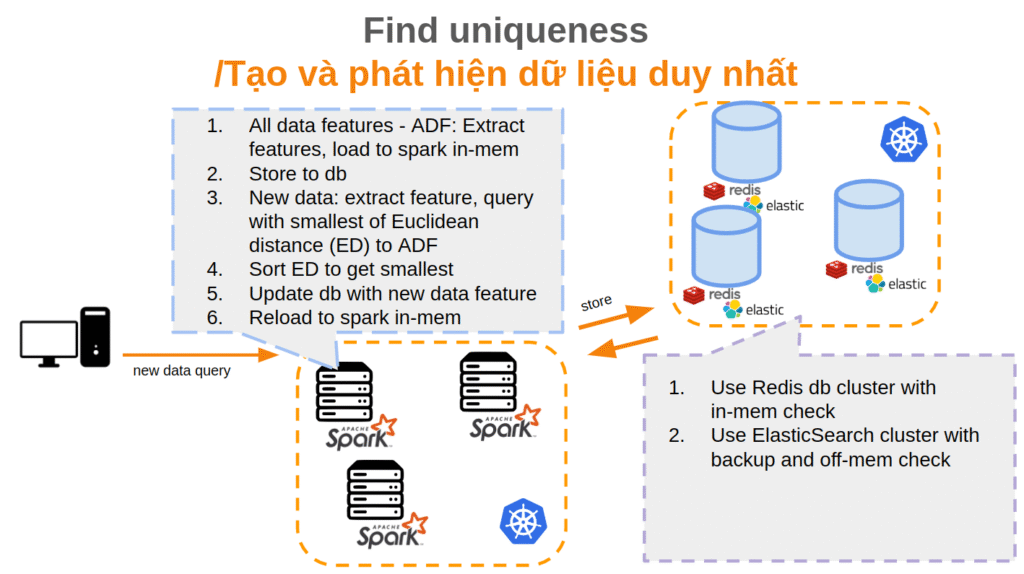 Find uniqueness
/Tạo và phát hiện dữ liệu duy nhất

1. All data features - ADF: Extract features, load to spark in-mem
2. Store to db
3. New data: extract feature, query with smallest of Euclidean distance (ED) to ADF
4. Sort ED to get smallest
5. Update db with new data feature
6. Reload to spark in-mem

redis
elastic
redis
elastic
redis
elastic

store

new data query

APACHE Spark
APACHE Spark
APACHE Spark

1. Use Redis db cluster with in-mem check
2. Use ElasticSearch cluster with backup and off-mem check